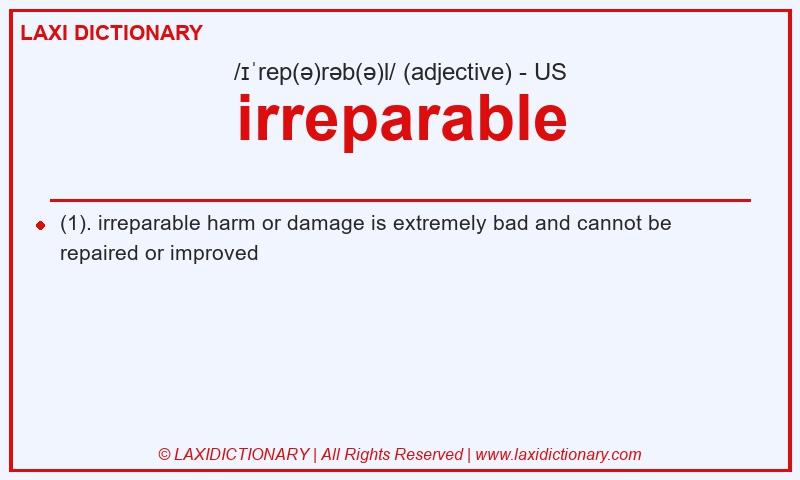 LAXI DICTIONARY

/ɪˈrep(ə)rəb(ə)l/ (adjective) - US

irreparable

(1). irreparable harm or damage is extremely bad and cannot be repaired or improved

© LAXIDICTIONARY | All Rights Reserved | www.laxidictionary.com